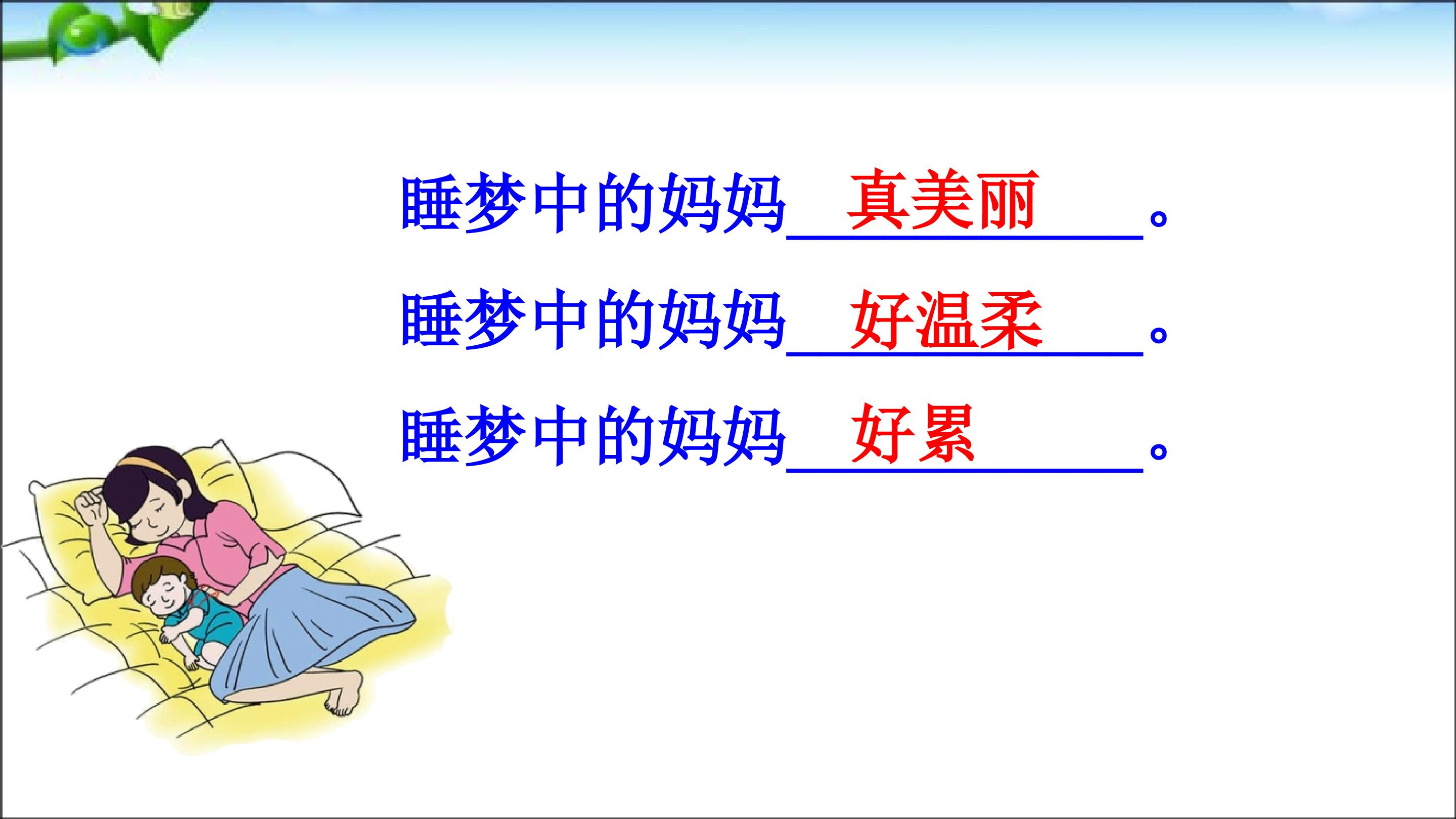 睡梦中的妈妈 真美丽 。

睡梦中的妈妈 好温柔 。

睡梦中的妈妈 好累 。